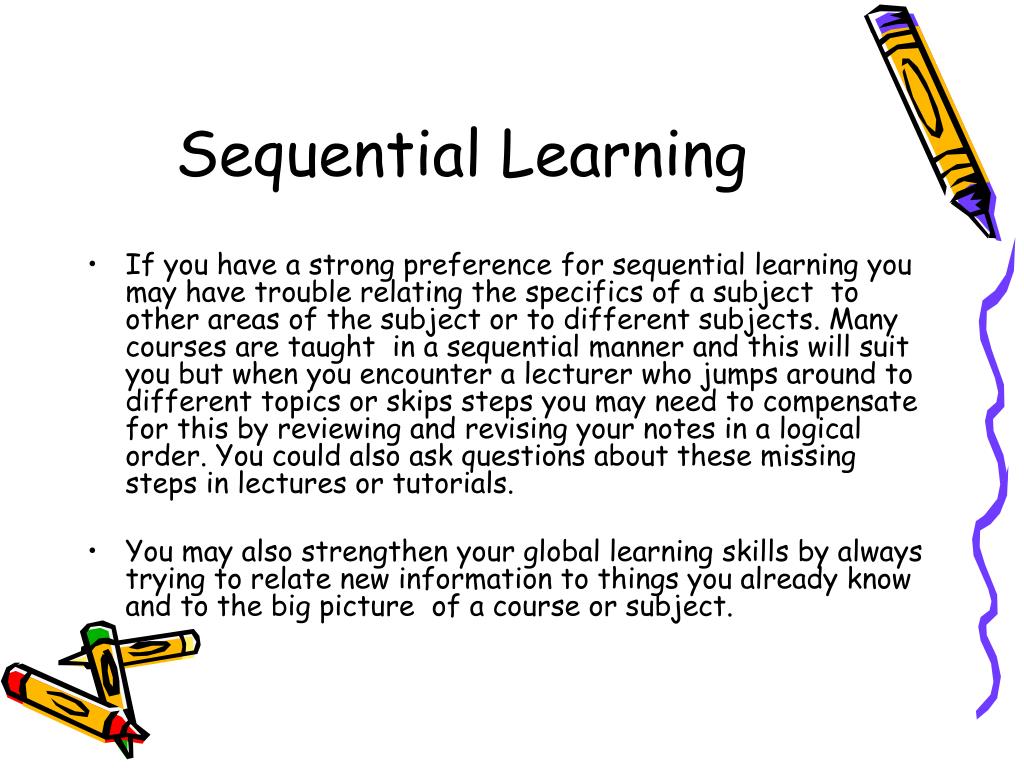 Sequential Learning

• If you have a strong preference for sequential learning you may have trouble relating the specifics of a subject to other areas of the subject or to different subjects. Many courses are taught in a sequential manner and this will suit you but when you encounter a lecturer who jumps around to different topics or skips steps you may need to compensate for this by reviewing and revising your notes in a logical order. You could also ask questions about these missing steps in lectures or tutorials.

• You may also strengthen your global learning skills by always trying to relate new information to things you already know and to the big picture of a course or subject.